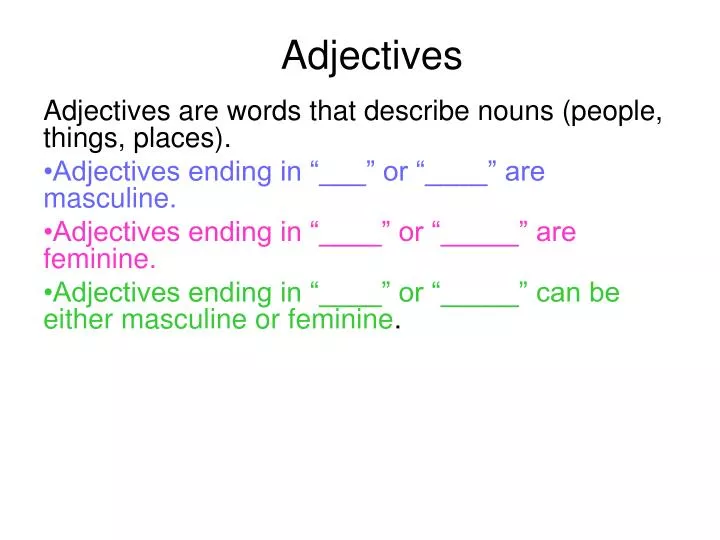 Adjectives

Adjectives are words that describe nouns (people, things, places).

•Adjectives ending in “___” or “____” are masculine.

•Adjectives ending in “____” or “_____” are feminine.

•Adjectives ending in “____” or “_____” can be either masculine or feminine.